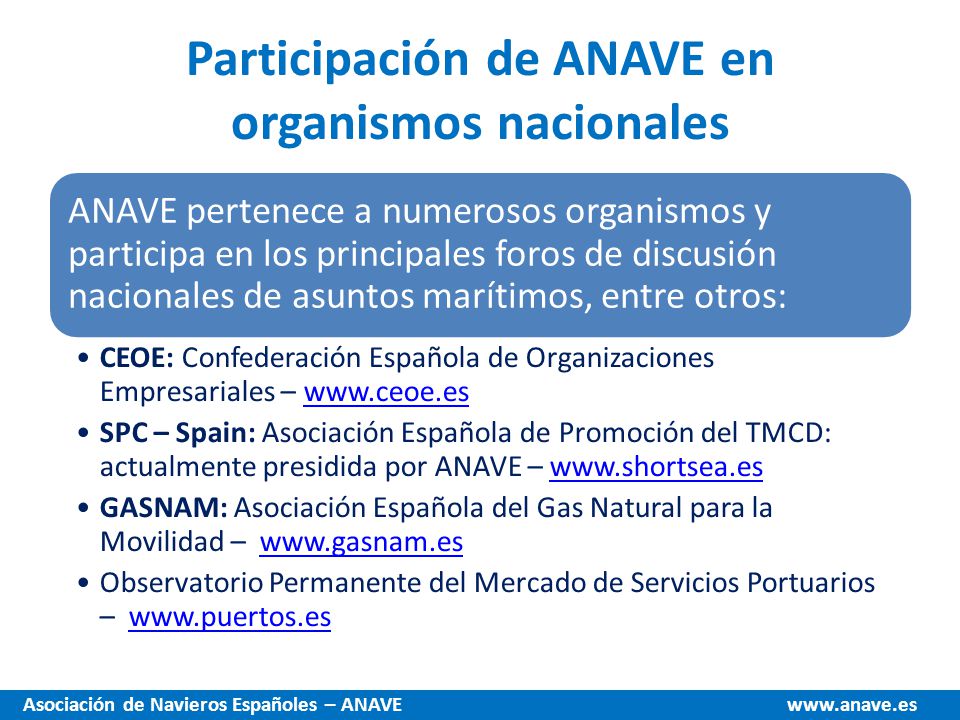 Participación de ANAVE en organismos nacionales

ANAVE pertenece a numerosos organismos y participa en los principales foros de discusión nacionales de asuntos marítimos, entre otros:

• CEOE: Confederación Española de Organizaciones Empresariales – www.ceoe.es
• SPC – Spain: Asociación Española de Promoción del TMCD: actualmente presidida por ANAVE – www.shortsea.es
• GASNAM: Asociación Española del Gas Natural para la Movilidad – www.gasnam.es
• Observatorio Permanente del Mercado de Servicios Portuarios – www.puertos.es

Asociación de Navieros Españoles – ANAVE

www.anave.es